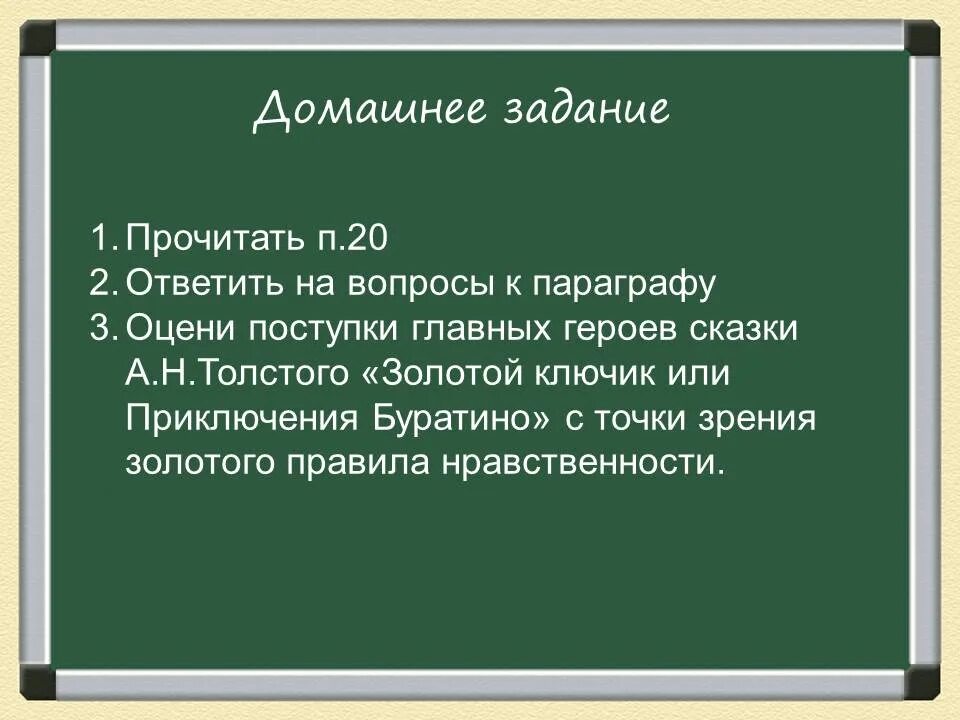 Домашнее задание

1. Прочитать п.20
2. Ответить на вопросы к параграфу
3. Оцени поступки главных героев сказки А.Н.Толстого «Золотой ключик или Приключения Буратино» с точки зрения золотого правила нравственности.